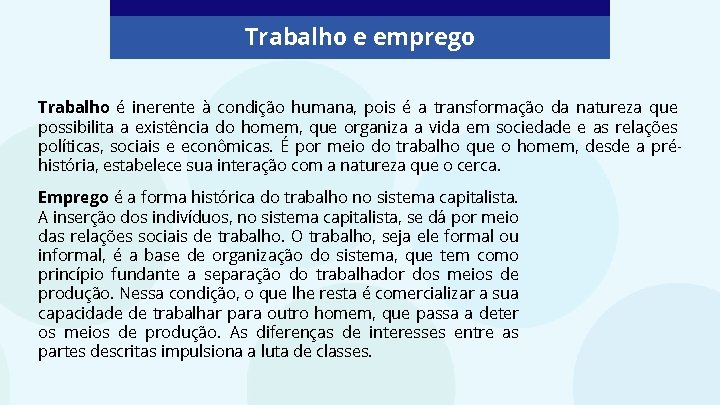 Trabalho e emprego

Trabalho é inerente à condição humana, pois é a transformação da natureza que possibilita a existência do homem, que organiza a vida em sociedade e as relações políticas, sociais e econômicas. É por meio do trabalho que o homem, desde a pré-história, estabelece sua interação com a natureza que o cerca.

Emprego é a forma histórica do trabalho no sistema capitalista. A inserção dos indivíduos, no sistema capitalista, se dá por meio das relações sociais de trabalho. O trabalho, seja ele formal ou informal, é a base de organização do sistema, que tem como princípio fundante a separação do trabalhador dos meios de produção. Nessa condição, o que lhe resta é comercializar a sua capacidade de trabalhar para outro homem, que passa a deter os meios de produção. As diferenças de interesses entre as partes descritas impulsiona a luta de classes.